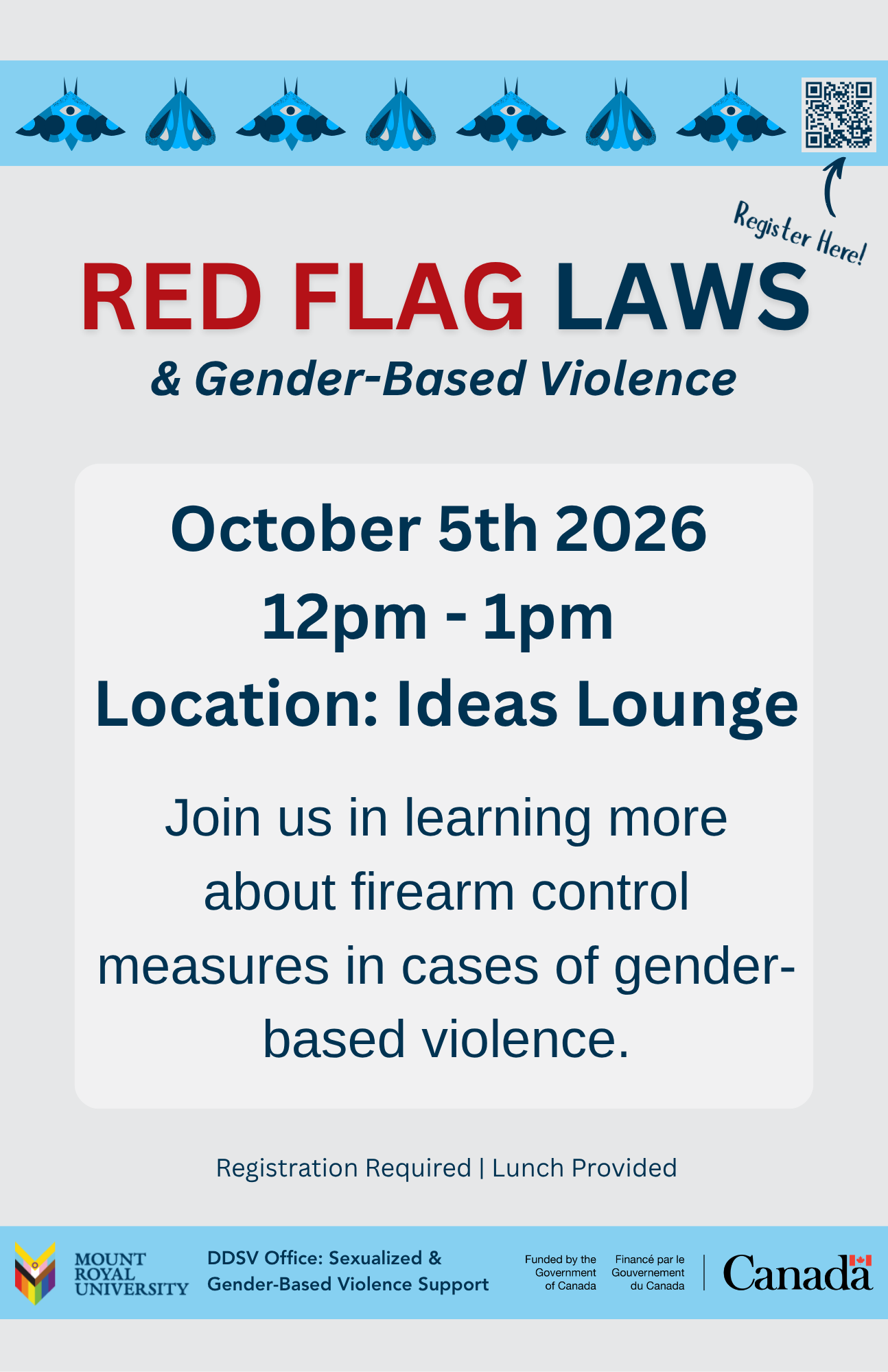 Register Here!

RED FLAG LAWS

& Gender-Based Violence

October 5th 2026
12pm - 1pm
Location: Ideas Lounge

Join us in learning more about firearm control measures in cases of gender-based violence.

Registration Required | Lunch Provided

MOUNT ROYAL UNIVERSITY

DDSV Office: Sexualized & Gender-Based Violence Support

Funded by the Government of Canada

Financé par le Gouvernement du Canada

Canada